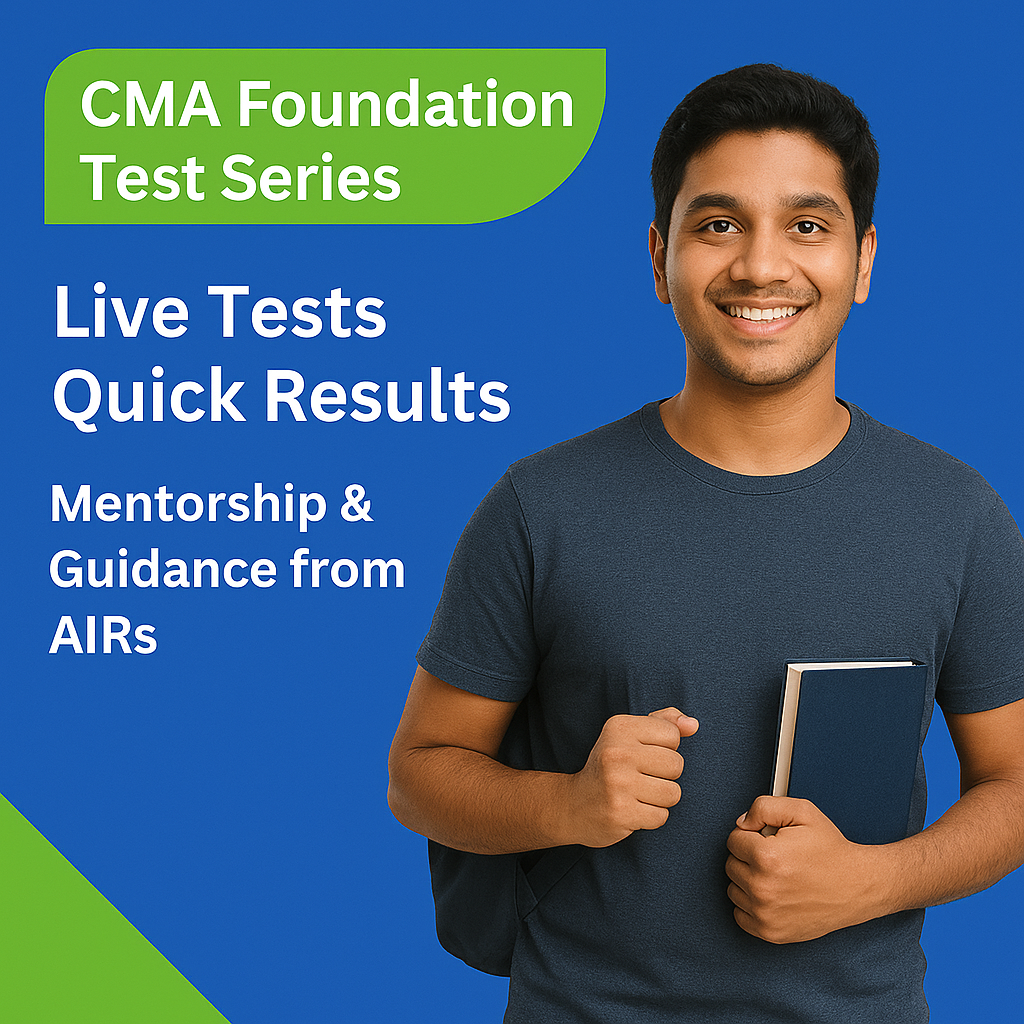 CMA Foundation Test Series

Live Tests
Quick Results

Mentorship & Guidance from AIRs